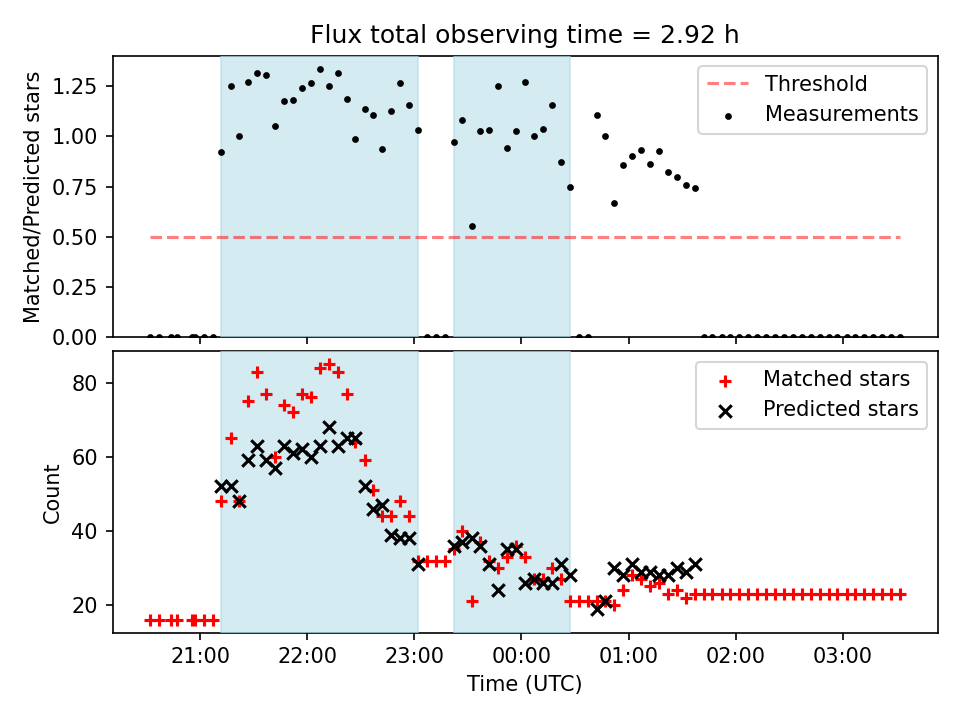 Flux total observing time = 2.92 h

Matched/Predicted stars

1.25
1.00
0.75
0.50
0.25
0.00

Threshold
Measurements

Count

80
60
40
20

Matched stars
Predicted stars

21:00
22:00
23:00
00:00
01:00
02:00
03:00

Time (UTC)